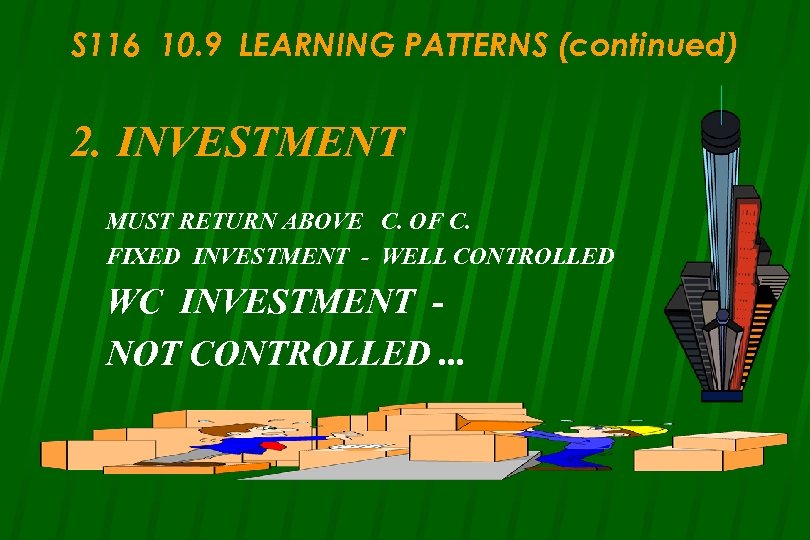 S116 10.9 LEARNING PATTERNS (continued)

2. INVESTMENT

MUST RETURN ABOVE C. OF C.

FIXED INVESTMENT - WELL CONTROLLED

WC INVESTMENT - NOT CONTROLLED ...